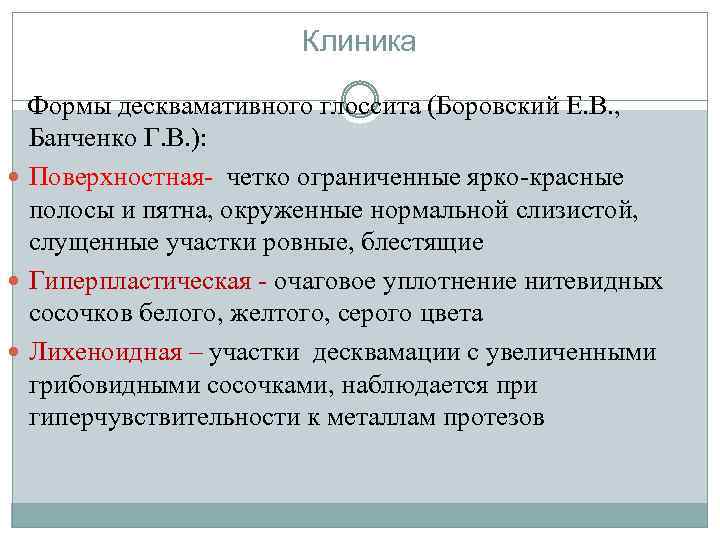 Клиника

Формы десквамативного глоссита (Боровский Е.В., Банченко Г.В.):

Поверхностная- четко ограниченные ярко-красные полосы и пятна, окруженные нормальной слизистой, слущенные участки ровные, блестящие

Гиперпластическая - очаговое уплотнение нитевидных сосочков белого, желтого, серого цвета

Лихеноидная – участки десквамации с увеличенными грибовидными сосочками, наблюдается при гиперчувствительности к металлам протезов